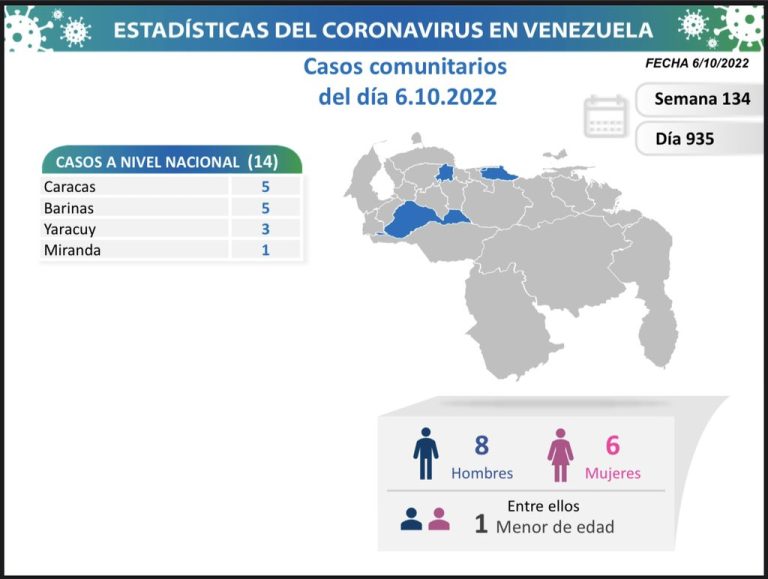 ESTADÍSTICAS DEL CORONAVIRUS EN VENEZUELA

Casos comunitarios
del día 6.10.2022

FECHA 6/10/2022

Semana 134

Día 935

| CASOS A NIVEL NACIONAL | (14) |
|---|---|
| Caracas | 5 |
| Barinas | 5 |
| Yaracuy | 3 |
| Miranda | 1 |

8
Hombres

6
Mujeres

Entre ellos
1 Menor de edad